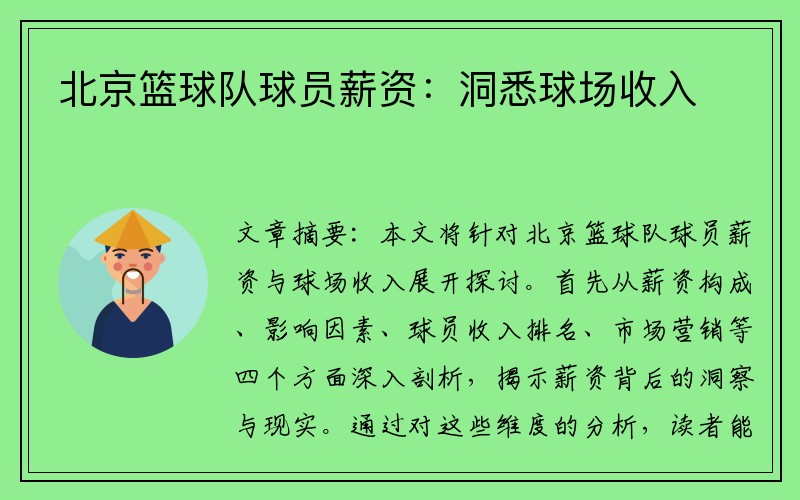 北京篮球队球员薪资：洞悉球场收入

文章摘要：本文将针对北京篮球队球员薪资与球场收入展开探讨。首先从薪资构成、影响因素、球员收入排名、市场营销等四个方面深入剖析，揭示薪资背后的洞察与现实。通过对这些维度的分析，读者能